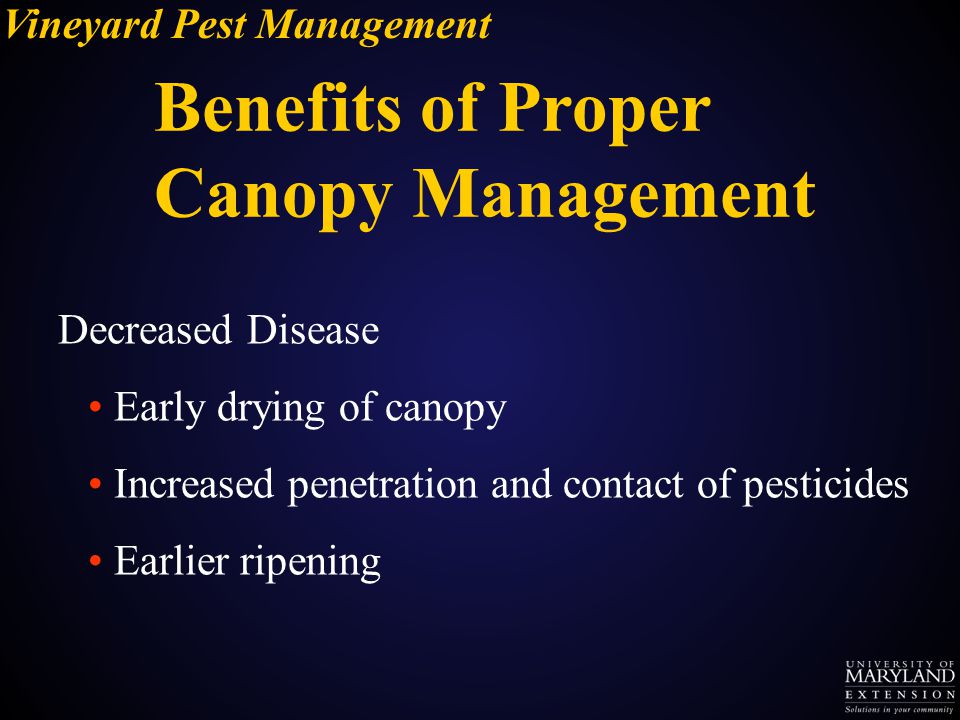 Vineyard Pest Management

Benefits of Proper Canopy Management

Decreased Disease

• Early drying of canopy

• Increased penetration and contact of pesticides

• Earlier ripening

UNIVERSITY OF MARYLAND EXTENSION
Solutions in your community